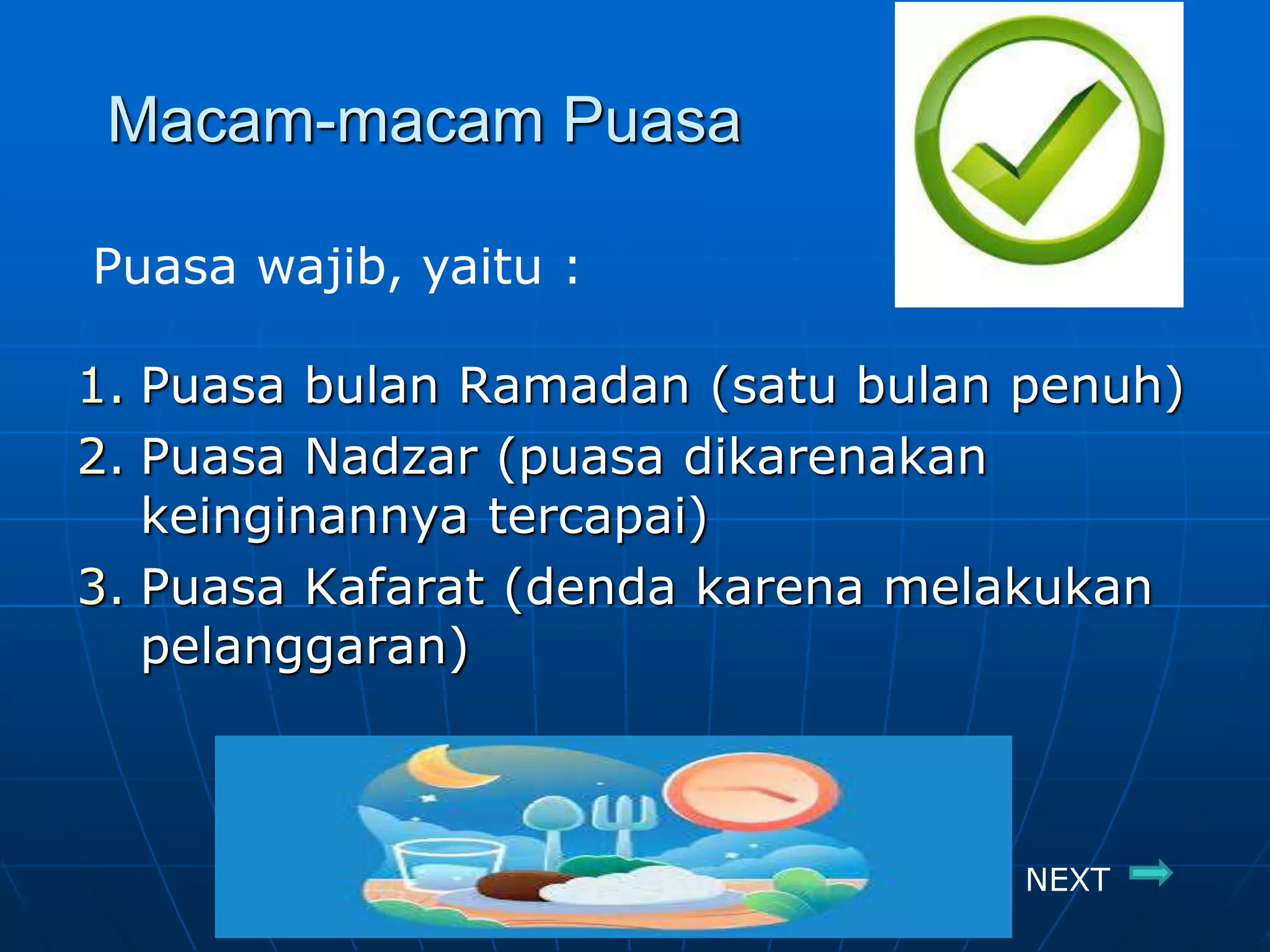 Macam-macam Puasa

Puasa wajib, yaitu :

1. Puasa bulan Ramadan (satu bulan penuh)
2. Puasa Nadzar (puasa dikarenakan keinginannya tercapai)
3. Puasa Kafarat (denda karena melakukan pelanggaran)

NEXT